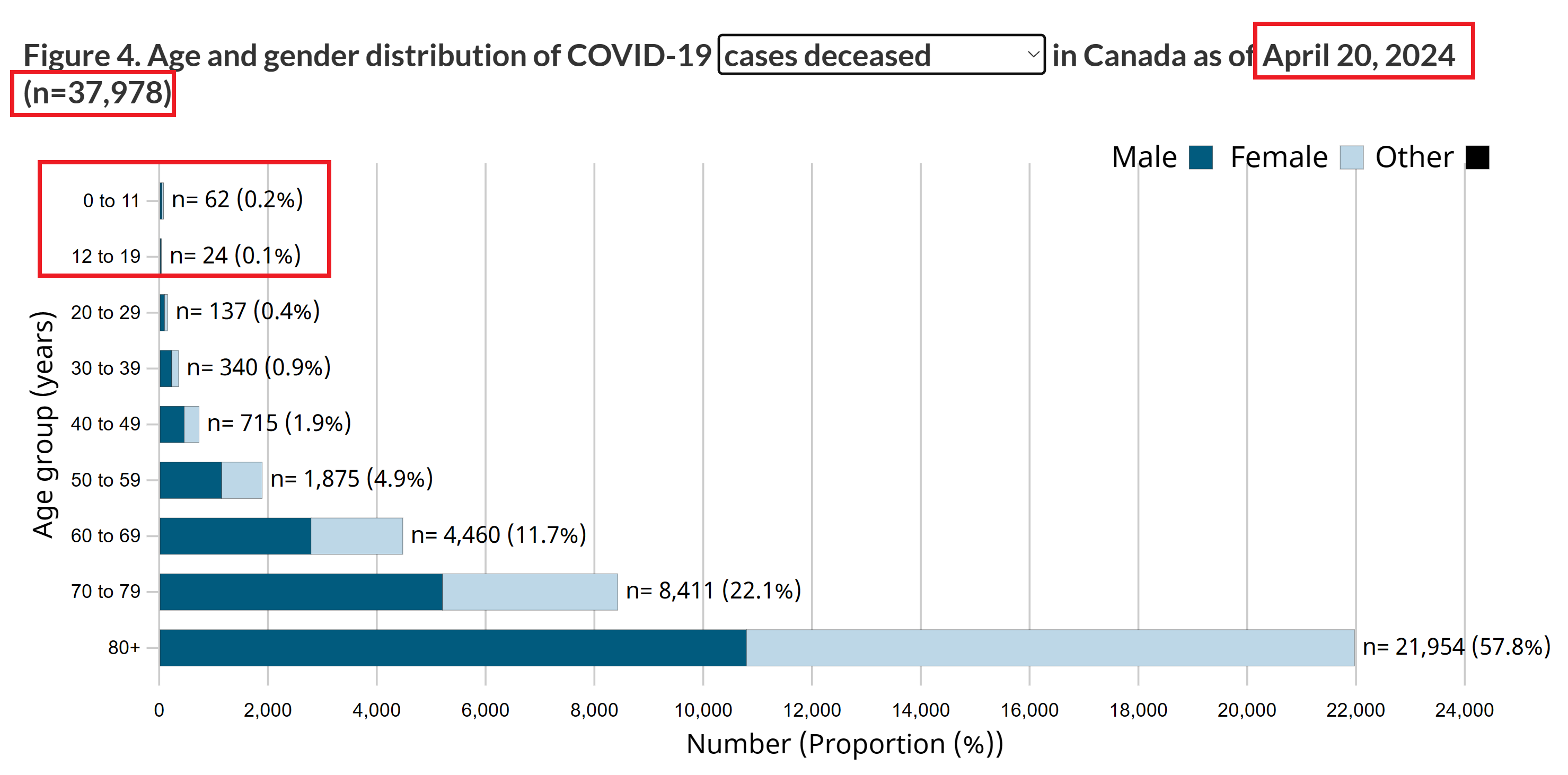 Figure 4. Age and gender distribution of COVID-19 cases deceased in Canada as of April 20, 2024 (n=37,978)

Male Female Other

Age group (years)

0 to 11 n= 62 (0.2%)
12 to 19 n= 24 (0.1%)
20 to 29 n= 137 (0.4%)
30 to 39 n= 340 (0.9%)
40 to 49 n= 715 (1.9%)
50 to 59 n= 1,875 (4.9%)
60 to 69 n= 4,460 (11.7%)
70 to 79 n= 8,411 (22.1%)
80+ n= 21,954 (57.8%)

0 2,000 4,000 6,000 8,000 10,000 12,000 14,000 16,000 18,000 20,000 22,000 24,000

Number (Proportion (%))